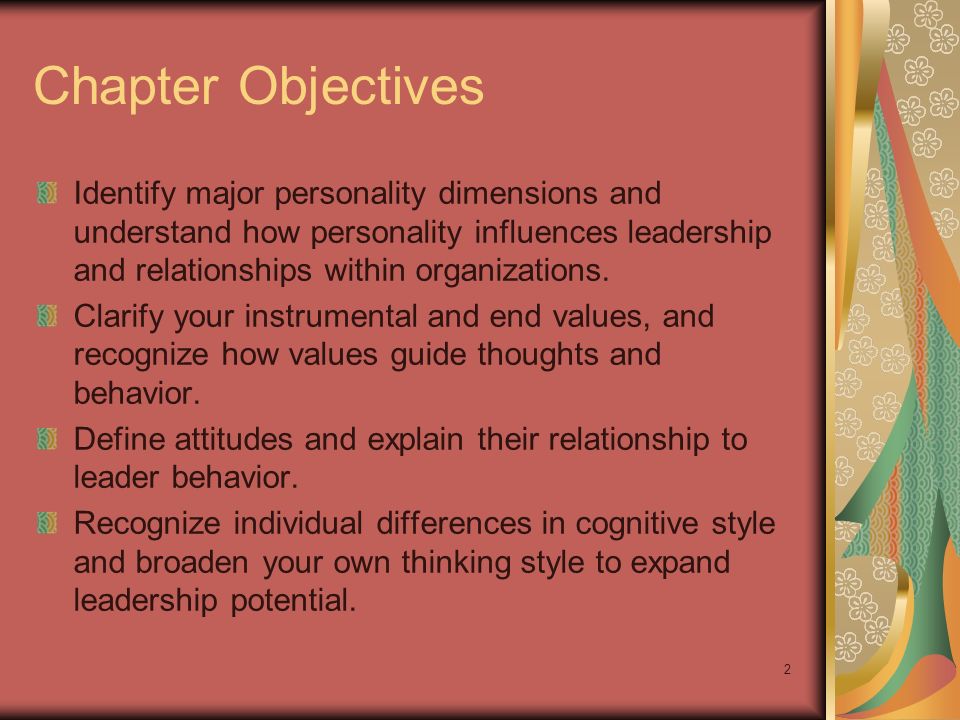 Chapter Objectives

Identify major personality dimensions and understand how personality influences leadership and relationships within organizations.

Clarify your instrumental and end values, and recognize how values guide thoughts and behavior.

Define attitudes and explain their relationship to leader behavior.

Recognize individual differences in cognitive style and broaden your own thinking style to expand leadership potential.

2